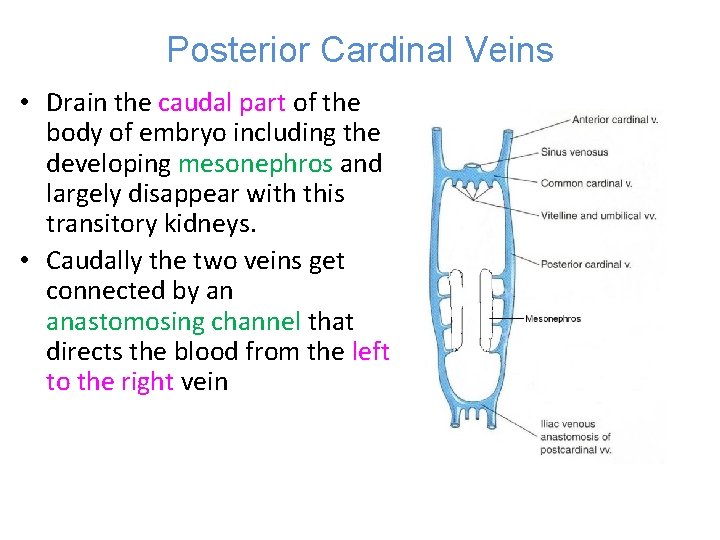 Posterior Cardinal Veins

• Drain the caudal part of the body of embryo including the developing mesonephros and largely disappear with this transitory kidneys.

• Caudally the two veins get connected by an anastomosing channel that directs the blood from the left to the right vein

Anterior cardinal v.
Sinus venosus
Common cardinal v.
Vitelline and umbilical vv.
Posterior cardinal v.
Mesonephros
Iliac venous anastomosis of postcardinal vv.